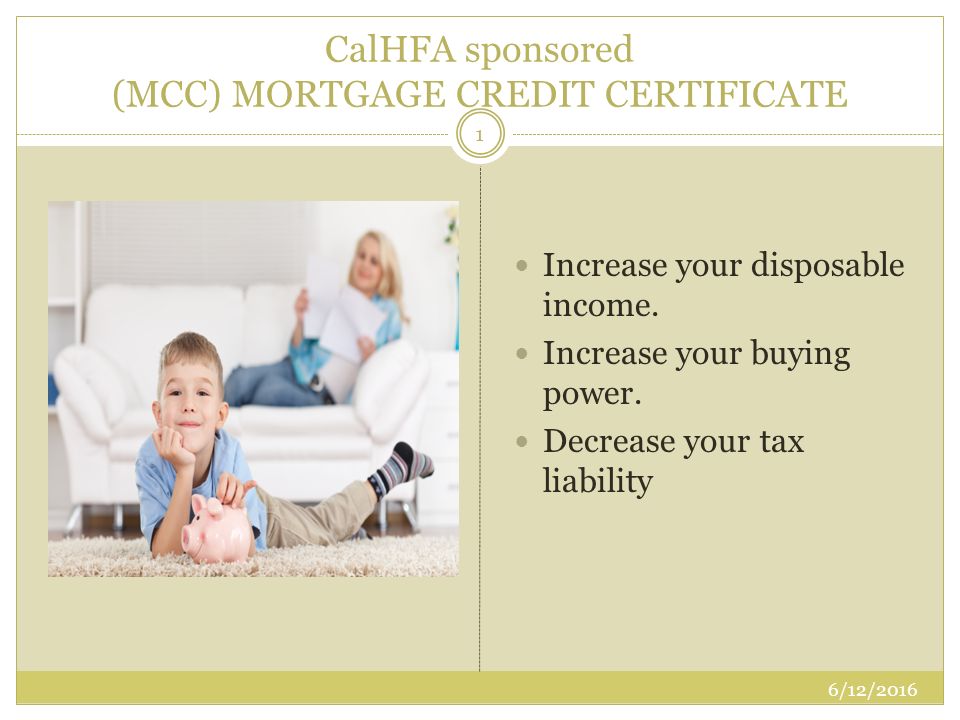 CalHFA sponsored
(MCC) MORTGAGE CREDIT CERTIFICATE

1

- Increase your disposable income.
- Increase your buying power.
- Decrease your tax liability

6/12/2016